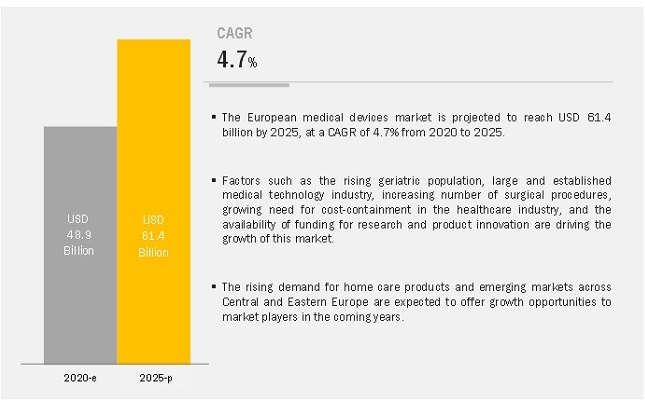 USD
48.9
Billion

USD
61.4
Billion

2020-e

2025-p

CAGR
4.7%

▪ The European medical devices market is projected to reach USD 61.4 billion by 2025, at a CAGR of 4.7% from 2020 to 2025.

▪ Factors such as the rising geriatric population, large and established medical technology industry, increasing number of surgical procedures, growing need for cost-containment in the healthcare industry, and the availability of funding for research and product innovation are driving the growth of this market.

▪ The rising demand for home care products and emerging markets across Central and Eastern Europe are expected to offer growth opportunities to market players in the coming years.